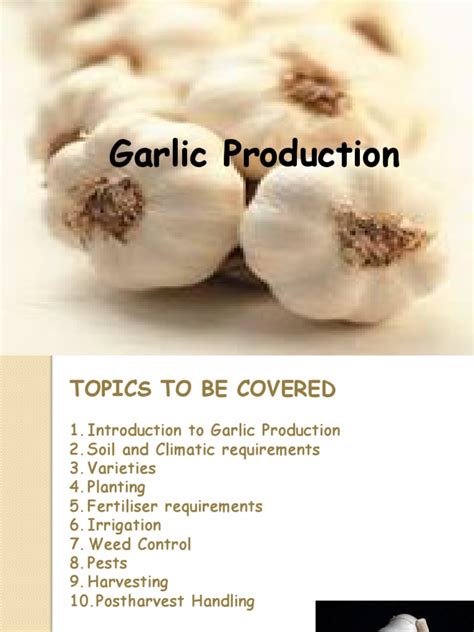 Garlic Production

TOPICS TO BE COVERED

1. Introduction to Garlic Production
2. Soil and Climatic requirements
3. Varieties
4. Planting
5. Fertiliser requirements
6. Irrigation
7. Weed Control
8. Pests
9. Harvesting
10. Postharvest Handling